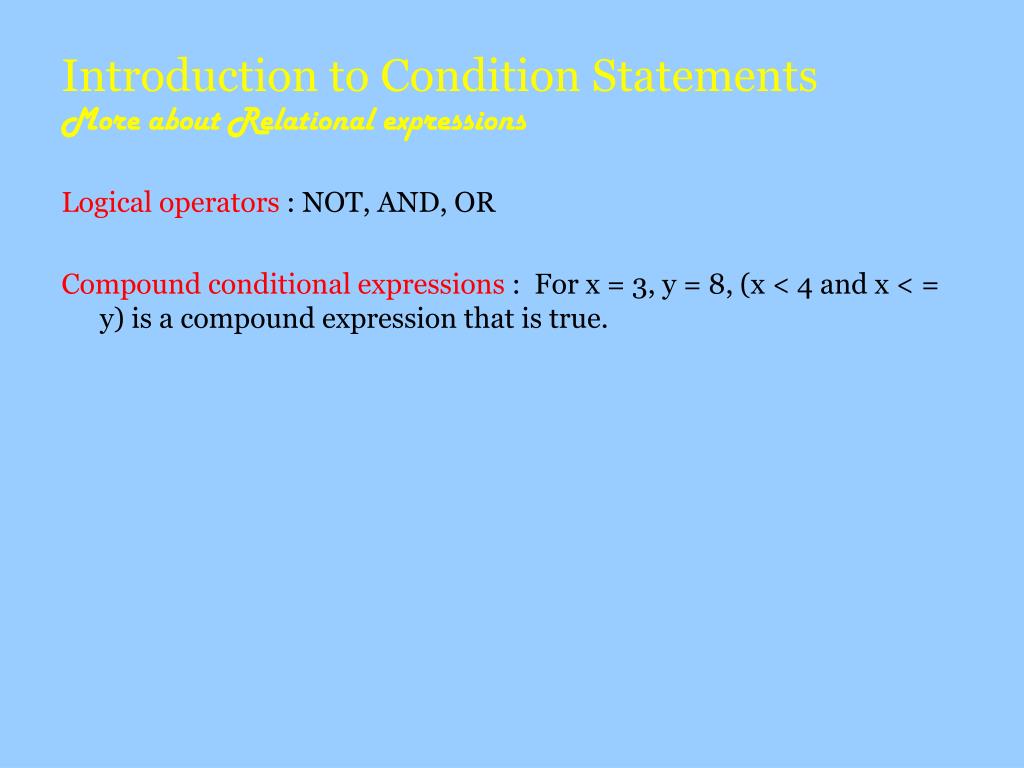 Introduction to Condition Statements
More about Relational expressions

Logical operators : NOT, AND, OR

Compound conditional expressions : For x = 3, y = 8, (x < 4 and x < = y) is a compound expression that is true.